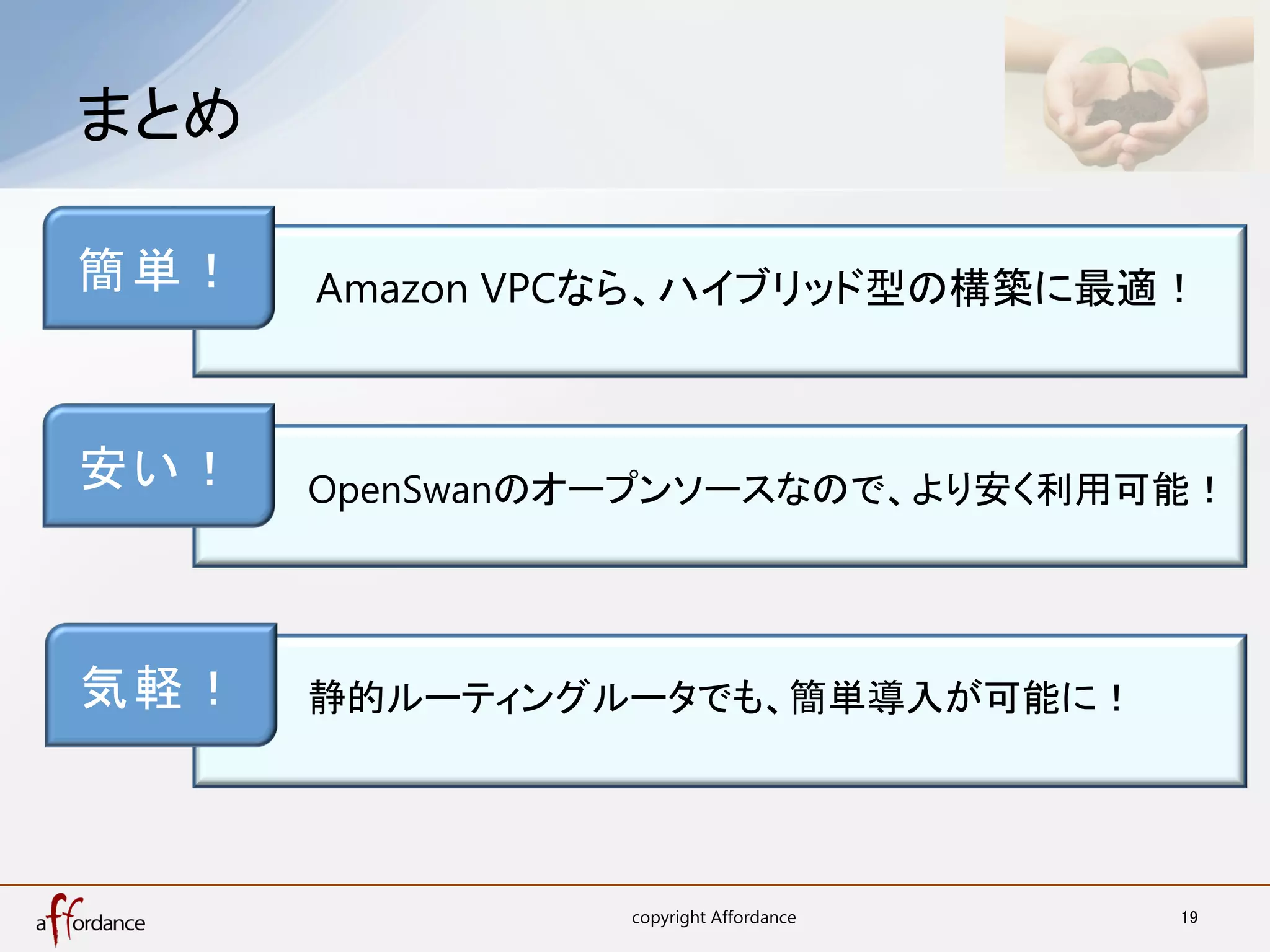 まとめ

簡単！

Amazon VPCなら、ハイブリッド型の構築に最適！

安い！

OpenSwanのオープンソースなので、より安く利用可能！

気軽！

静的ルーティングルータでも、簡単導入が可能に！

affordance

copyright Affordance

19